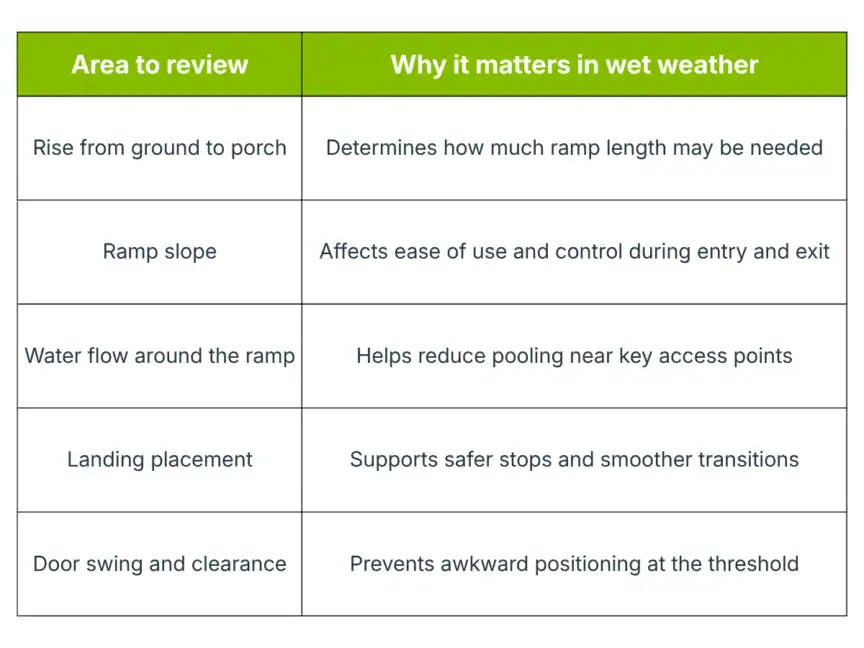 | Area to review | Why it matters in wet weather |
|---|---|
| Rise from ground to porch | Determines how much ramp length may be needed |
| Ramp slope | Affects ease of use and control during entry and exit |
| Water flow around the ramp | Helps reduce pooling near key access points |
| Landing placement | Supports safer stops and smoother transitions |
| Door swing and clearance | Prevents awkward positioning at the threshold |